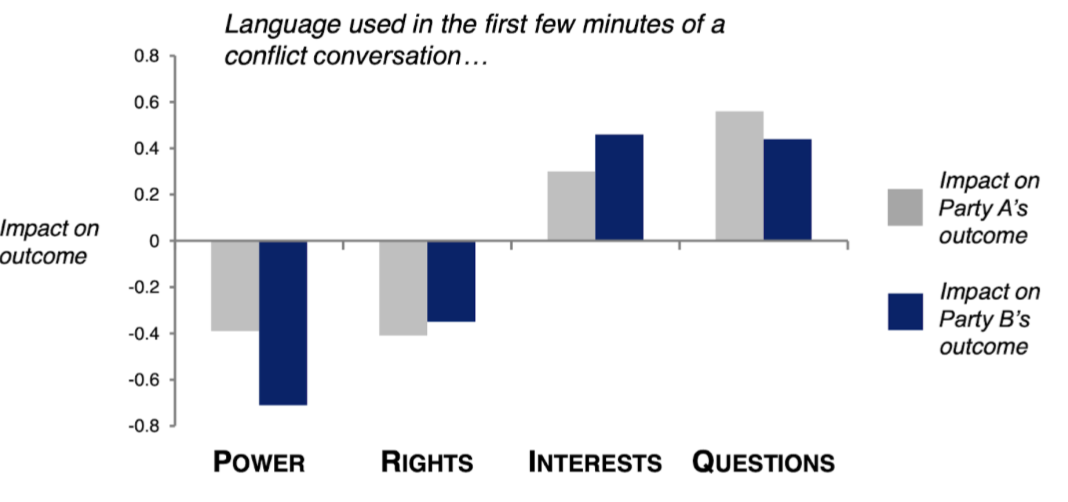 Language used in the first few minutes of a conflict conversation…

0.8
0.6
0.4
0.2
0
-0.2
-0.4
-0.6
-0.8

Impact on outcome

POWER RIGHTS INTERESTS QUESTIONS

Impact on Party A's outcome

Impact on Party B's outcome